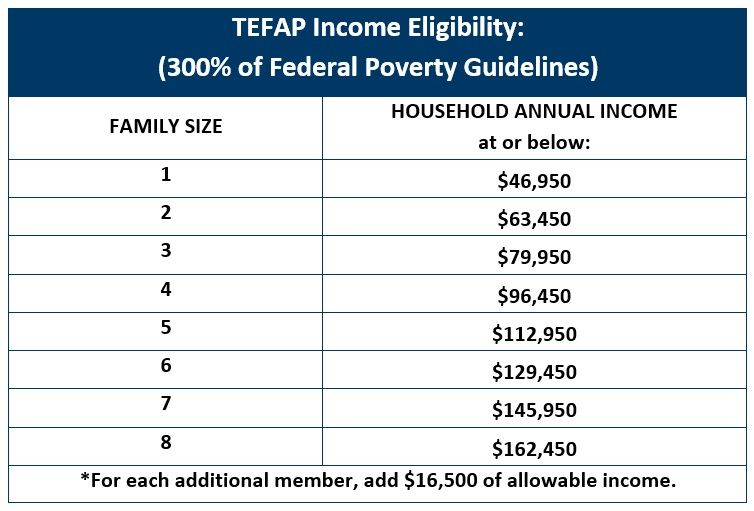 TEFAP Income Eligibility:
(300% of Federal Poverty Guidelines)

| FAMILY SIZE | HOUSEHOLD ANNUAL INCOME at or below: |
|---|---|
| 1 | \$46,950 |
| 2 | \$63,450 |
| 3 | \$79,950 |
| 4 | \$96,450 |
| 5 | \$112,950 |
| 6 | \$129,450 |
| 7 | \$145,950 |
| 8 | \$162,450 |

*For each additional member, add \$16,500 of allowable income.